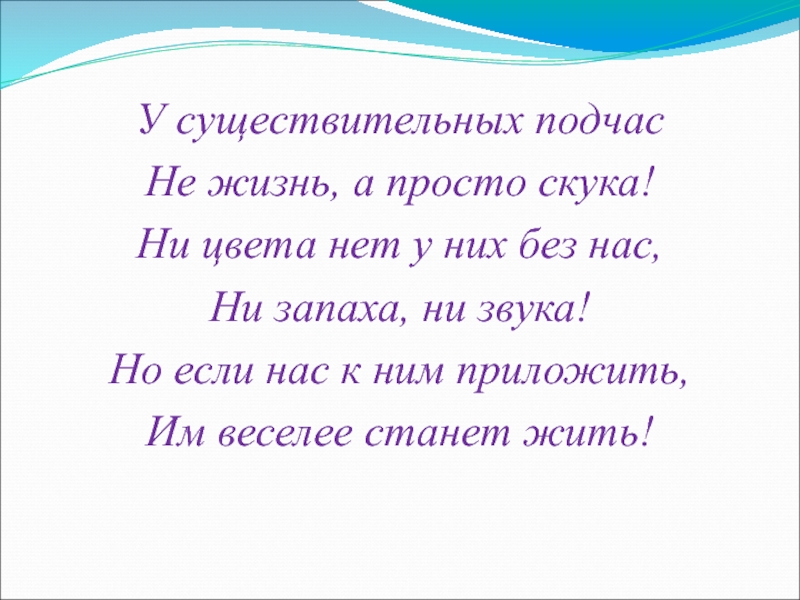 У существительных подчас
Не жизнь, а просто скука!
Ни цвета нет у них без нас,
Ни запаха, ни звука!
Но если нас к ним приложить,
Им веселее станет жить!